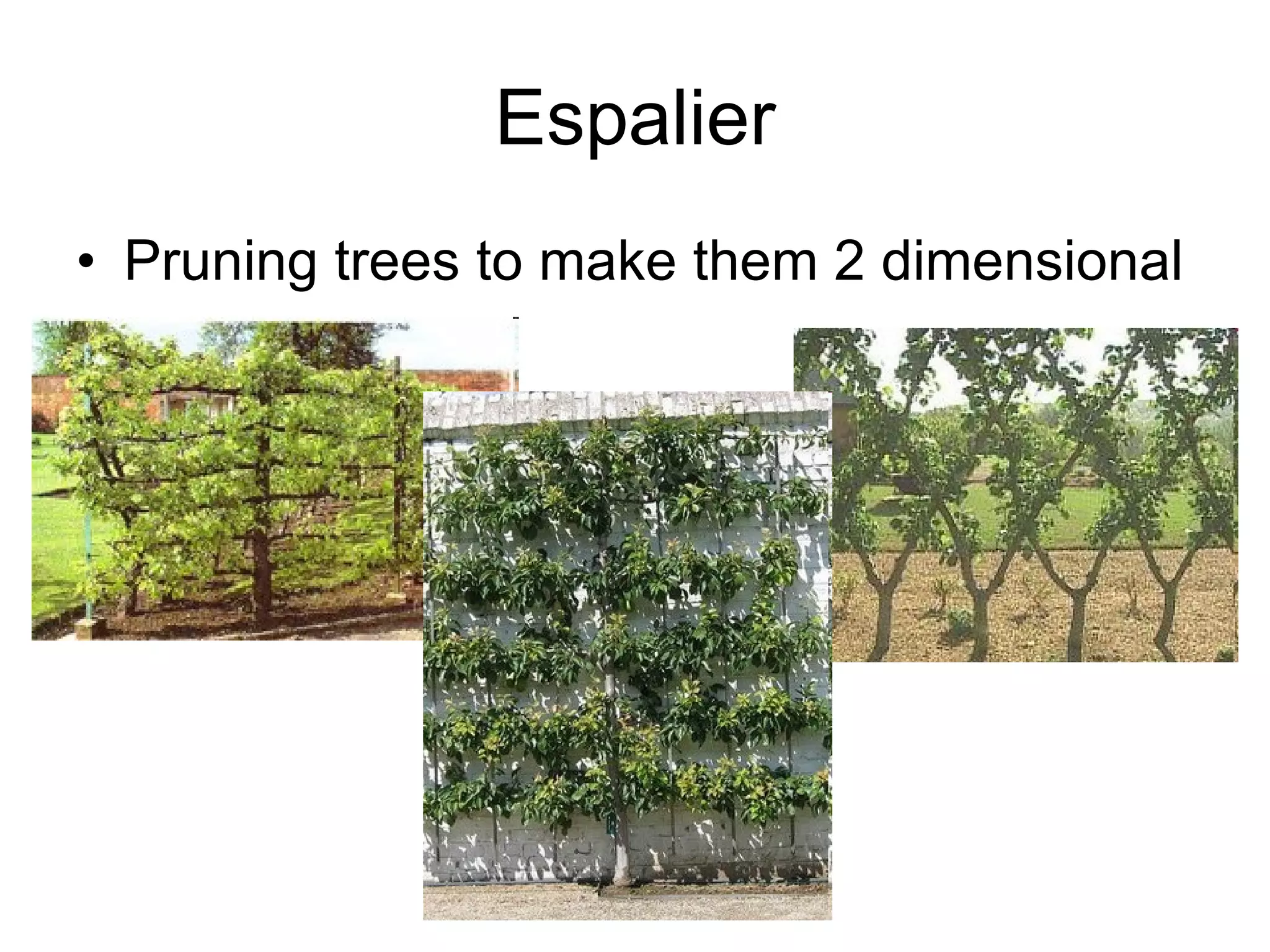 Espalier

• Pruning trees to make them 2 dimensional